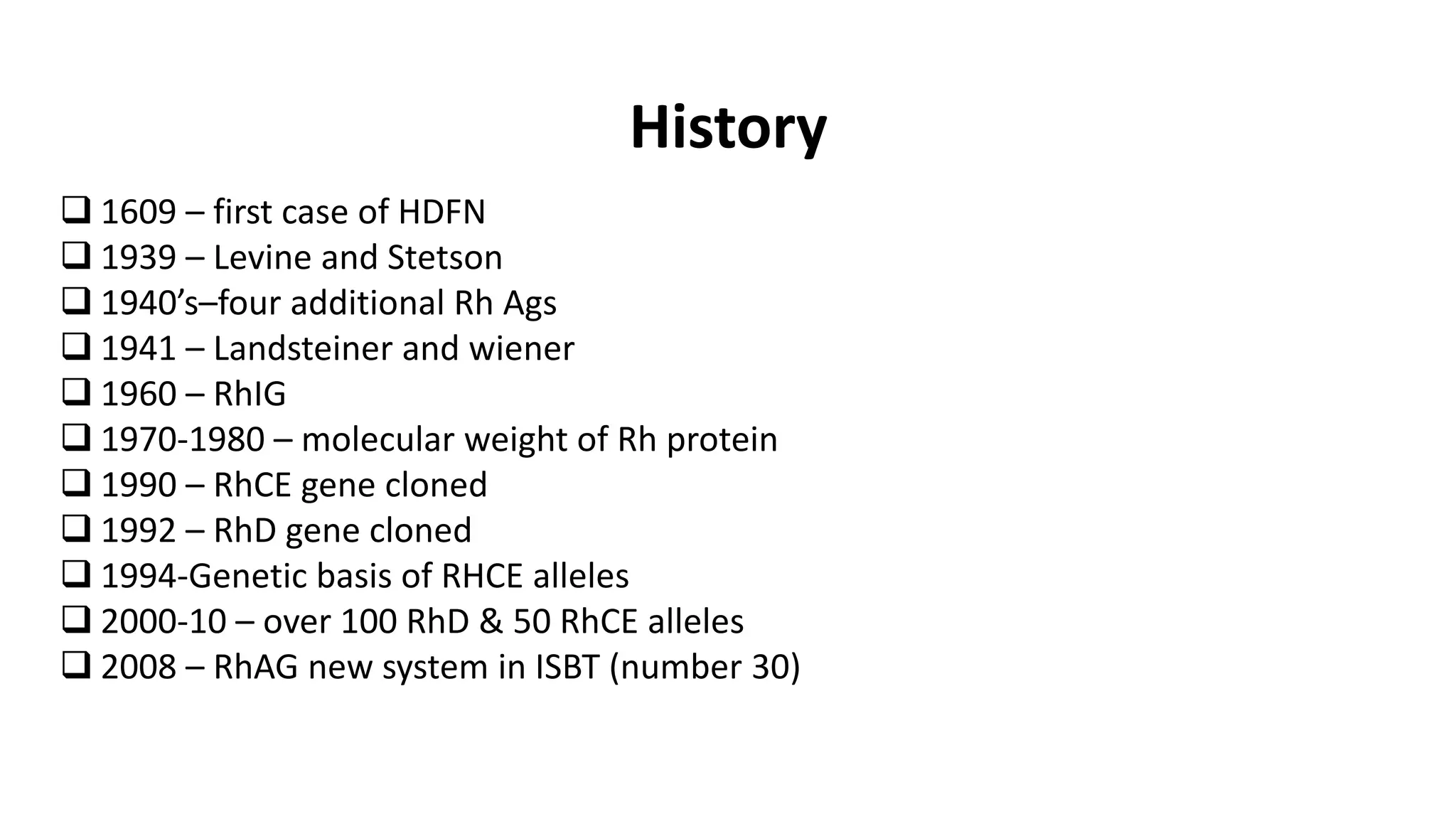 History

❑ 1609 – first case of HDFN
❑ 1939 – Levine and Stetson
❑ 1940’s–four additional Rh Ags
❑ 1941 – Landsteiner and wiener
❑ 1960 – RhIG
❑ 1970-1980 – molecular weight of Rh protein
❑ 1990 – RhCE gene cloned
❑ 1992 – RhD gene cloned
❑ 1994-Genetic basis of RHCE alleles
❑ 2000-10 – over 100 RhD & 50 RhCE alleles
❑ 2008 – RhAG new system in ISBT (number 30)